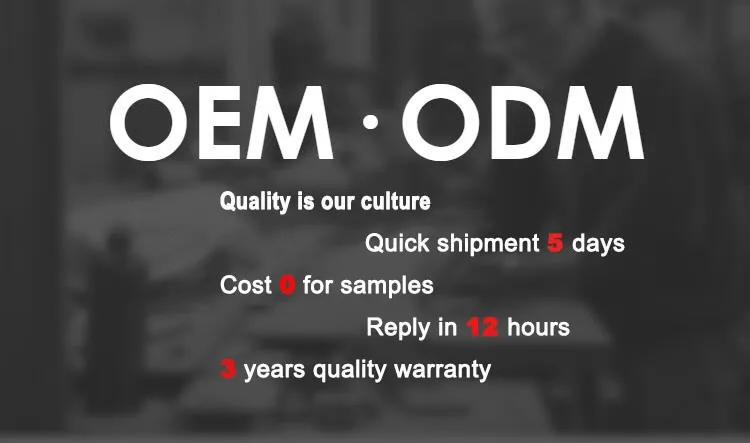 OEM · ODM

Quality is our culture

Quick shipment 5 days

Cost 0 for samples

Reply in 12 hours

3 years quality warranty